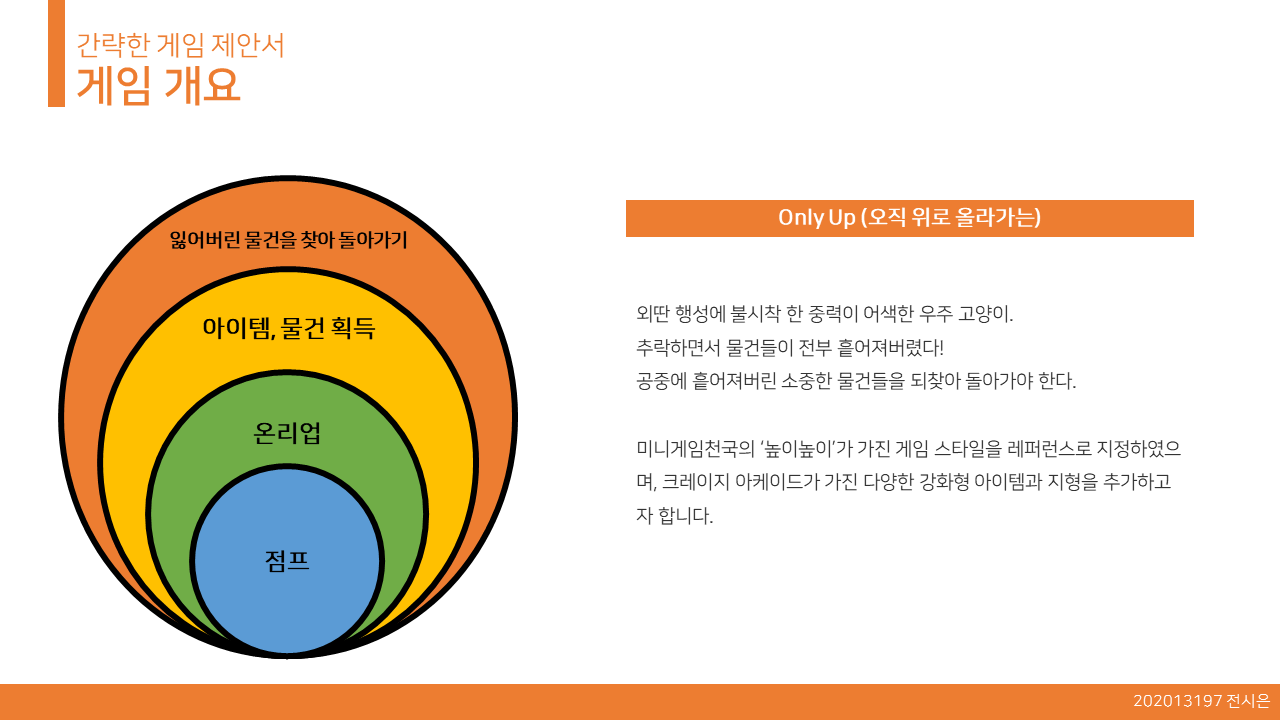 간략한 게임 제안서
게임 개요

잃어버린 물건을 찾아 돌아가기

아이템, 물건 획득

온리업

점프

Only Up (오직 위로 올라가는)

외딴 행성에 불시착 한 중력이 어색한 우주 고양이.
추락하면서 물건들이 전부 흩어져버렸다!
공중에 흩어져버린 소중한 물건들을 되찾아 돌아가야 한다.

미니게임천국의 '높이높이'가 가진 게임 스타일을 레퍼런스로 지정하였으며, 크레이지 아케이드가 가진 다양한 강화형 아이템과 지형을 추가하고자 합니다.

202013197 전시은